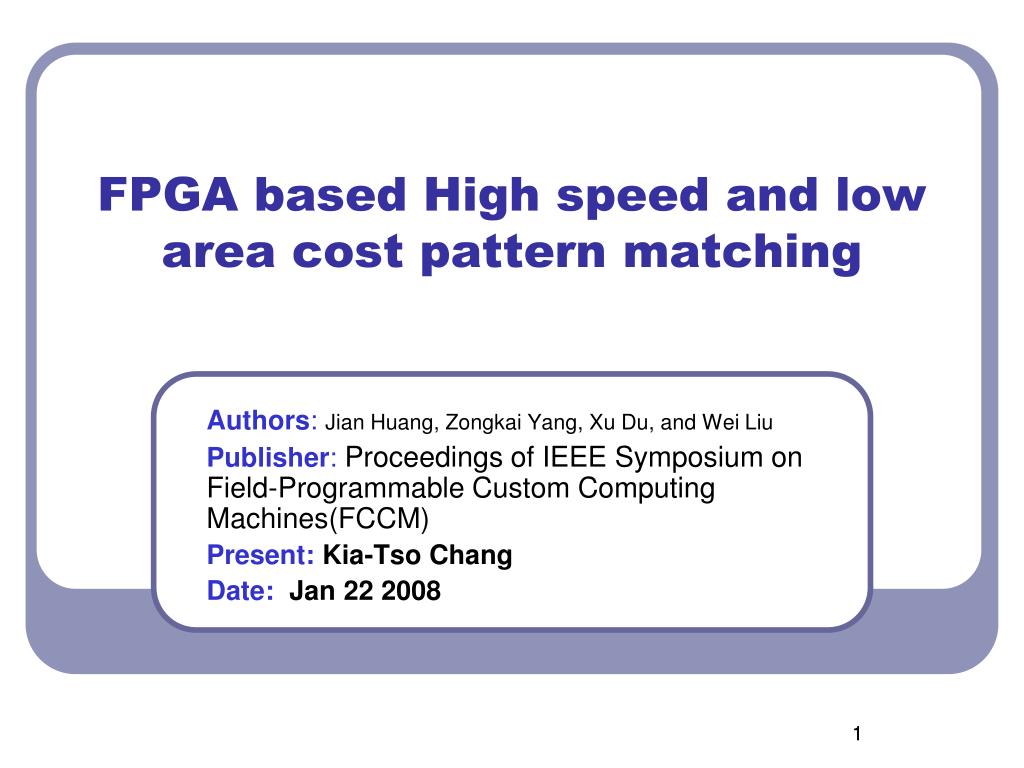 FPGA based High speed and low area cost pattern matching

Authors: Jian Huang, Zongkai Yang, Xu Du, and Wei Liu
Publisher: Proceedings of IEEE Symposium on Field-Programmable Custom Computing Machines(FCCM)
Present: Kia-Tso Chang
Date: Jan 22 2008

1